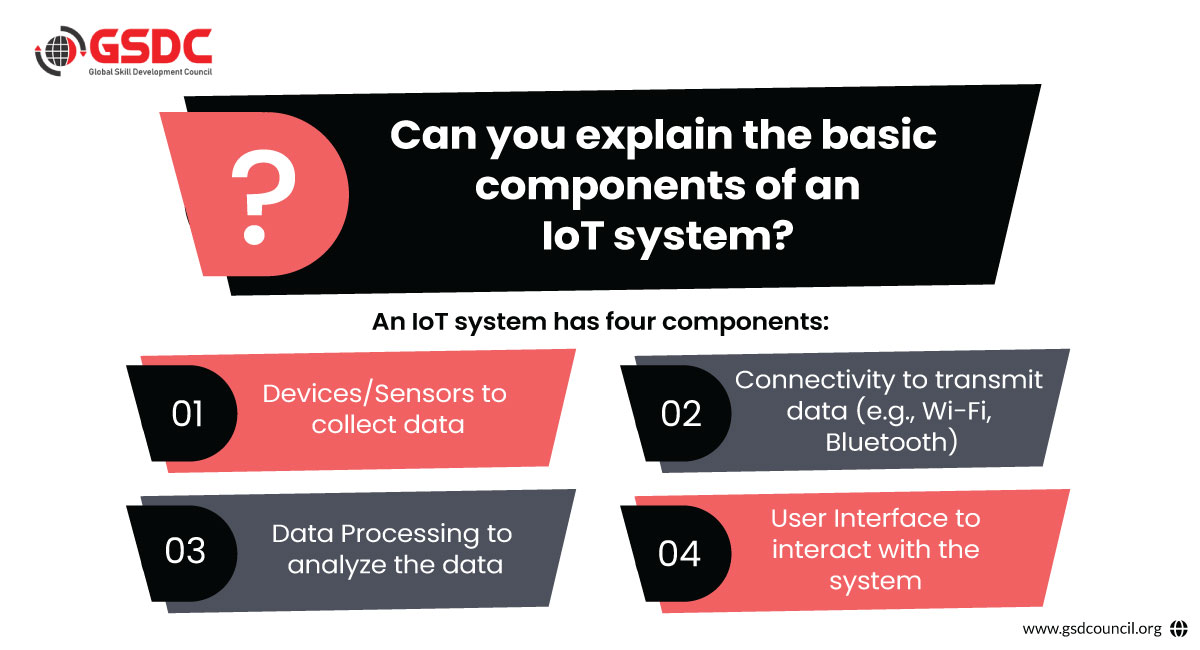 GSDC
Global Skill Development Council

?

Can you explain the basic components of an IoT system?

An IoT system has four components:

01 Devices/Sensors to collect data

02 Connectivity to transmit data (e.g., Wi-Fi, Bluetooth)

03 Data Processing to analyze the data

04 User Interface to interact with the system

www.gsdcouncil.org